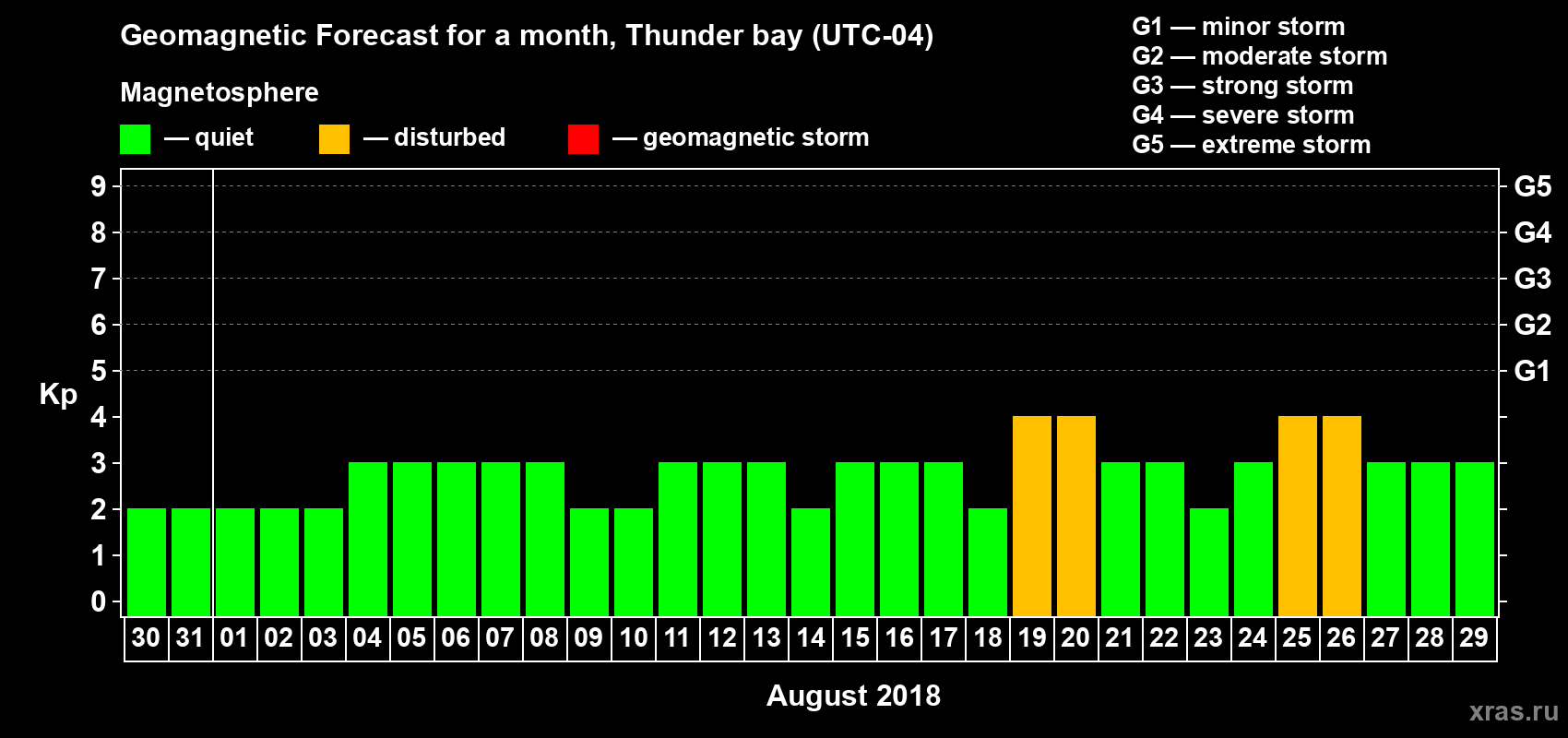 Geomagnetic Forecast for a month, Thunder bay (UTC-04)

Magnetosphere

— quiet — disturbed — geomagnetic storm

G1 — minor storm
G2 — moderate storm
G3 — strong storm
G4 — severe storm
G5 — extreme storm

Kp

9
8
7
6
5
4
3
2
1
0

G5
G4
G3
G2
G1

30 31 01 02 03 04 05 06 07 08 09 10 11 12 13 14 15 16 17 18 19 20 21 22 23 24 25 26 27 28 29

August 2018

xras.ru